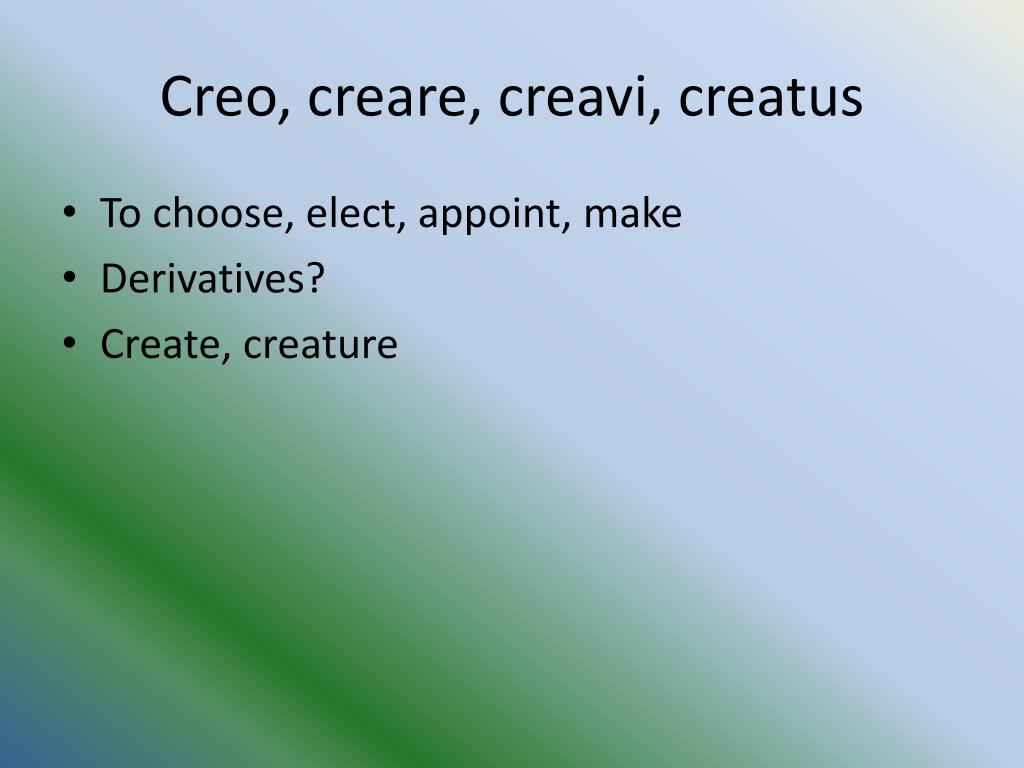 Creo, creare, creavi, creatus

• To choose, elect, appoint, make
• Derivatives?
• Create, creature